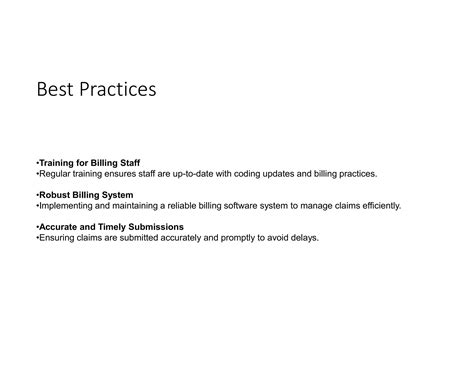 Best Practices

•Training for Billing Staff
•Regular training ensures staff are up-to-date with coding updates and billing practices.

•Robust Billing System
•Implementing and maintaining a reliable billing software system to manage claims efficiently.

•Accurate and Timely Submissions
•Ensuring claims are submitted accurately and promptly to avoid delays.